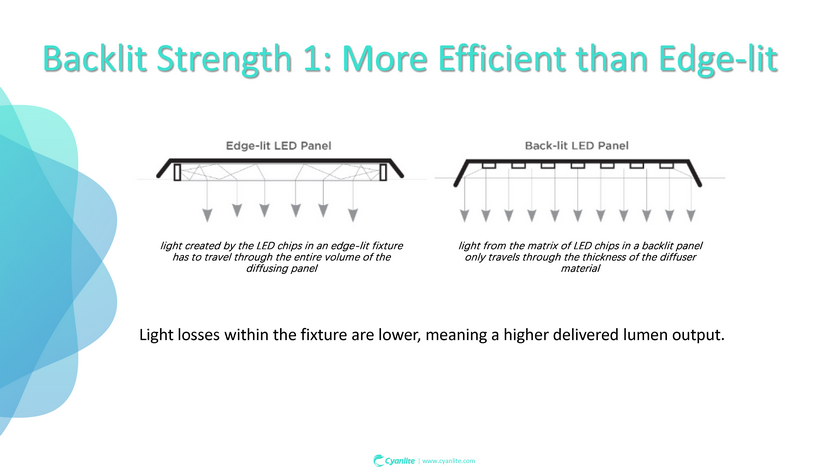 Backlit Strength 1: More Efficient than Edge-lit

Edge-lit LED Panel

light created by the LED chips in an edge-lit fixture has to travel through the entire volume of the diffusing panel

Back-lit LED Panel

light from the matrix of LED chips in a backlit panel only travels through the thickness of the diffuser material

Light losses within the fixture are lower, meaning a higher delivered lumen output.

Cyanlite | www.cyanlite.com